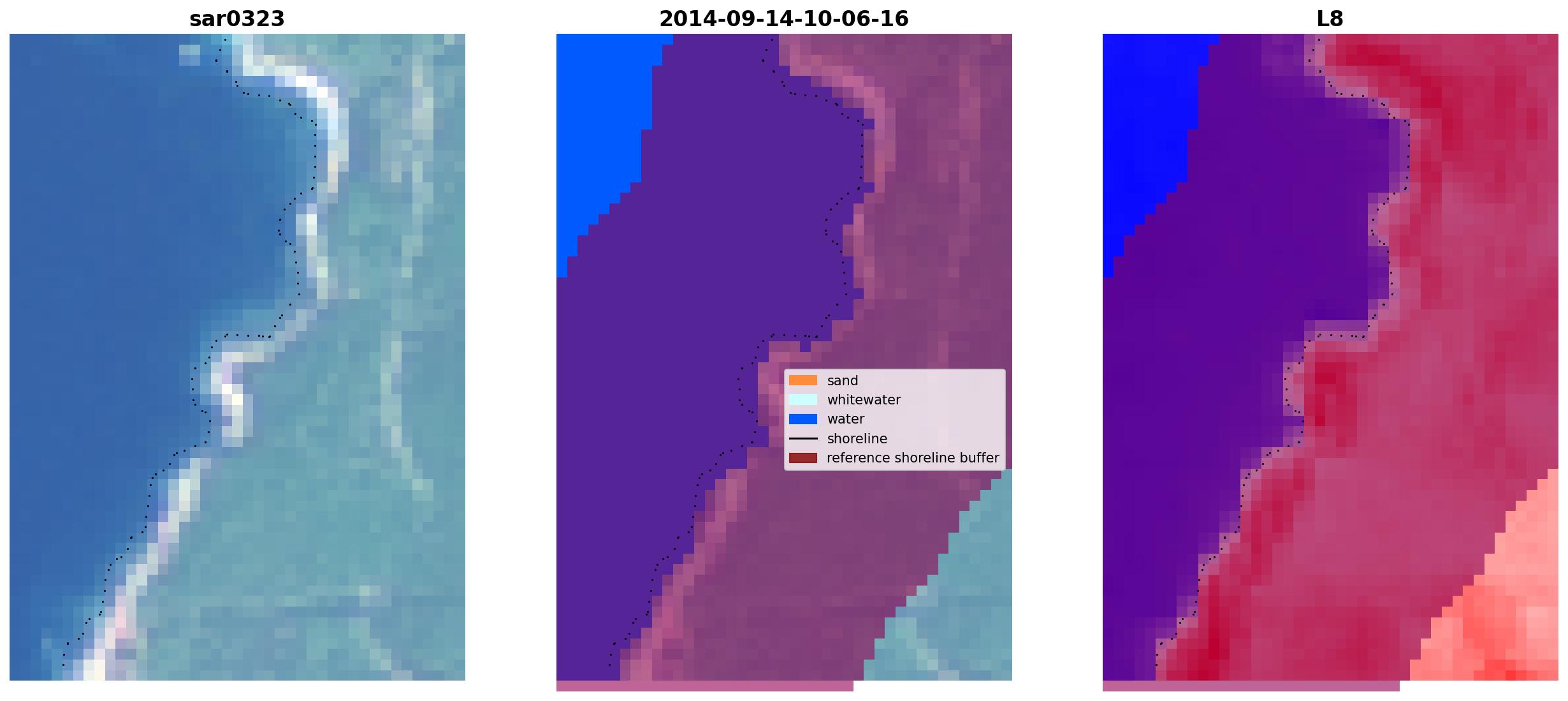 sar0323

2014-09-14-10-06-16

sand
whitewater
water
shoreline
reference shoreline buffer

L8